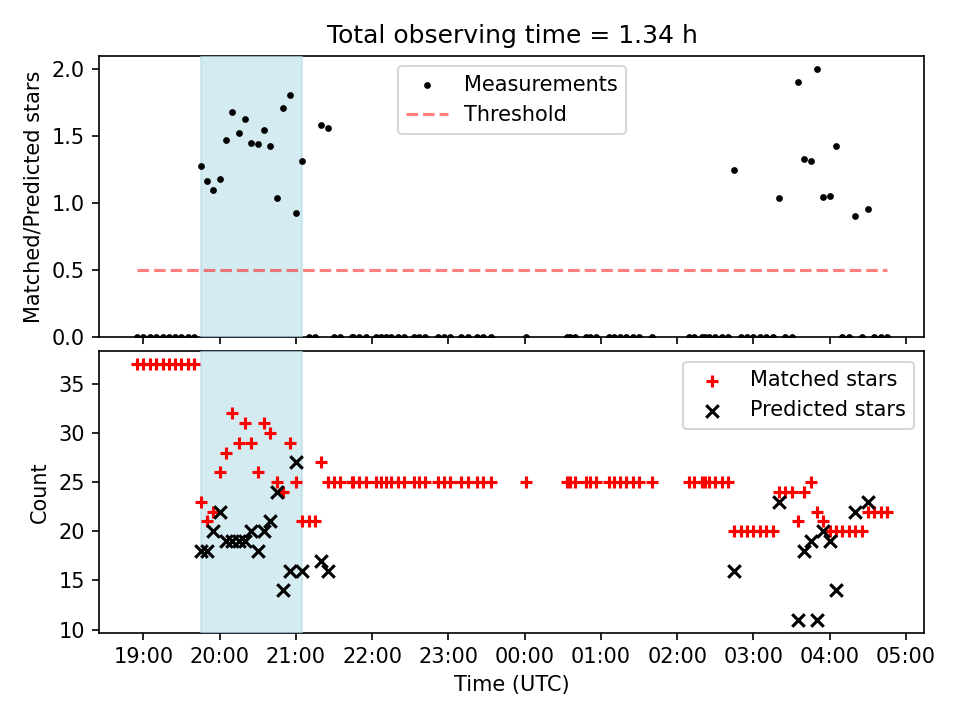 Total observing time = 1.34 h

Matched/Predicted stars

2.0
1.5
1.0
0.5
0.0

Measurements
Threshold

Count

35
30
25
20
15
10

Matched stars
Predicted stars

19:00 20:00 21:00 22:00 23:00 00:00 01:00 02:00 03:00 04:00 05:00

Time (UTC)